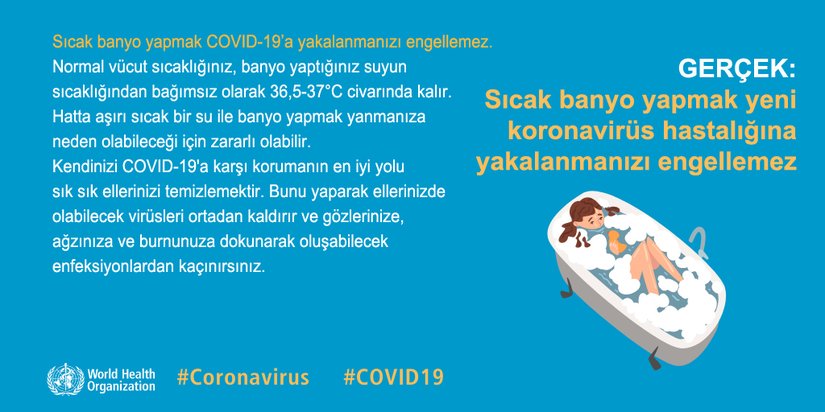 Sıcak banyo yapmak COVID-19'a yakalanmanızı engellemez.
Normal vücut sıcaklığınız, banyo yaptığınız suyun sıcaklığından bağımsız olarak 36,5-37°C civarında kalır. Hatta aşırı sıcak bir su ile banyo yapmak yanmanıza neden olabileceği için zararlı olabilir.
Kendinizi COVID-19'a karşı korumanın en iyi yolu sık sık ellerinizi temizlemektir. Bunu yaparak ellerinizde olabilecek virüsleri ortadan kaldırır ve gözlerinize, ağzınıza ve burnunuza dokunarak oluşabilecek enfeksiyonlardan kaçınırsınız.

GERÇEK:
Sıcak banyo yapmak yeni koronavirüs hastalığına yakalanmanızı engellemez

World Health Organization #Coronavirus #COVID19